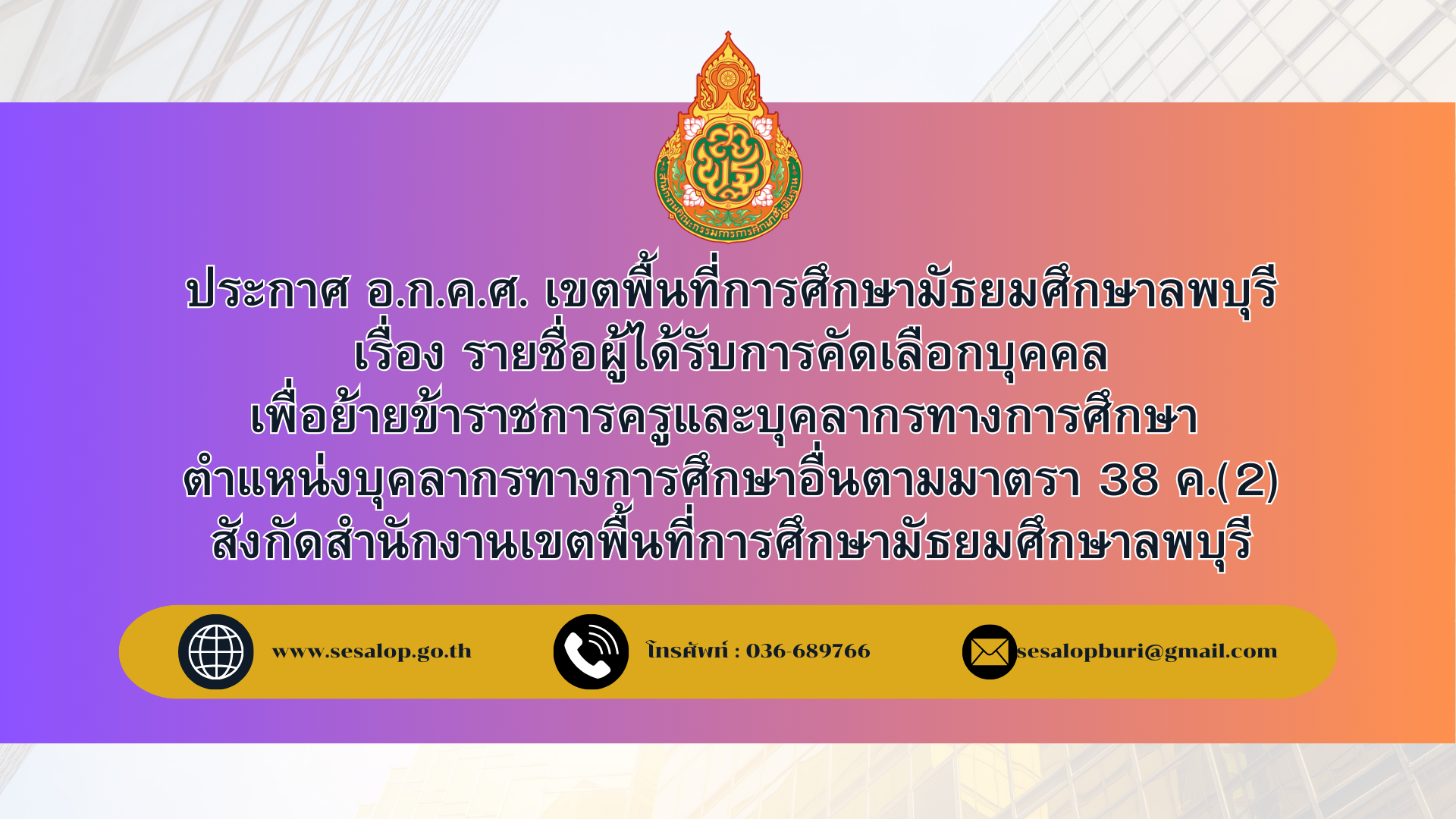 สำนักงานคณะกรรมการการศึกษาขั้นพื้นฐาน

ประกาศ อ.ก.ค.ศ. เขตพื้นที่การศึกษามัธยมศึกษาลพบุรี
เรื่อง รายชื่อผู้ได้รับการคัดเลือกบุคคล
เพื่อย้ายข้าราชการครูและบุคลากรทางการศึกษา
ตำแหน่งบุคลากรทางการศึกษาอื่นตามมาตรา 38 ค.(2)
สังกัดสำนักงานเขตพื้นที่การศึกษามัธยมศึกษาลพบุรี

www.sesalop.go.th

โทรศัพท์ : 036-689766

sesalopburi@gmail.com